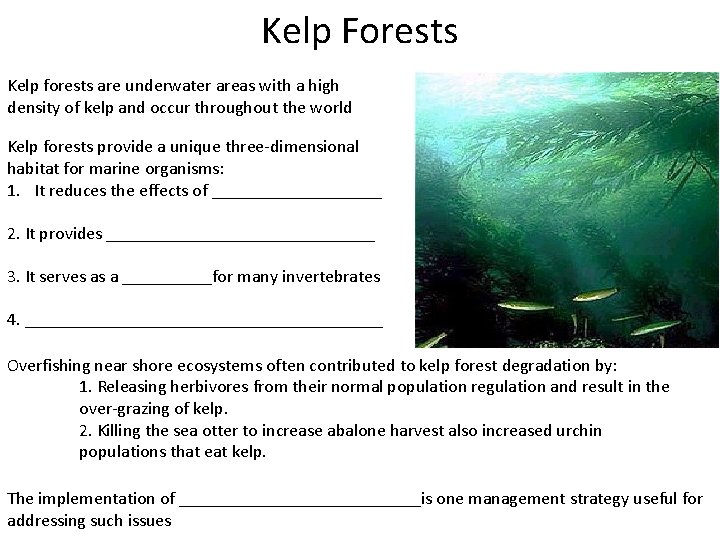 Kelp Forests

Kelp forests are underwater areas with a high density of kelp and occur throughout the world

Kelp forests provide a unique three-dimensional habitat for marine organisms:
1. It reduces the effects of ___________________

2. It provides ______________________________

3. It serves as a __________for many invertebrates

4. ________________________________________

Overfishing near shore ecosystems often contributed to kelp forest degradation by:
1. Releasing herbivores from their normal population regulation and result in the over-grazing of kelp.
2. Killing the sea otter to increase abalone harvest also increased urchin populations that eat kelp.

The implementation of ___________________________is one management strategy useful for addressing such issues